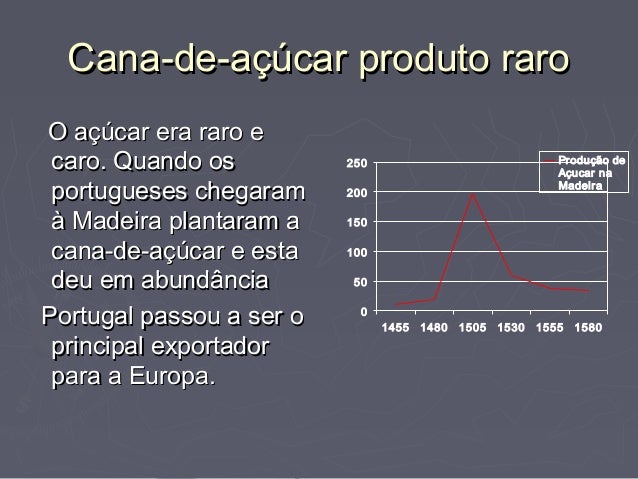 Cana-de-açúcar produto raro

O açúcar era raro e caro. Quando os portugueses chegaram à Madeira plantaram a cana-de-açúcar e esta deu em abundância

Portugal passou a ser o principal exportador para a Europa.

250
200
150
100
50
0

1455 1480 1505 1530 1555 1580

Produção de Açucar na Madeira